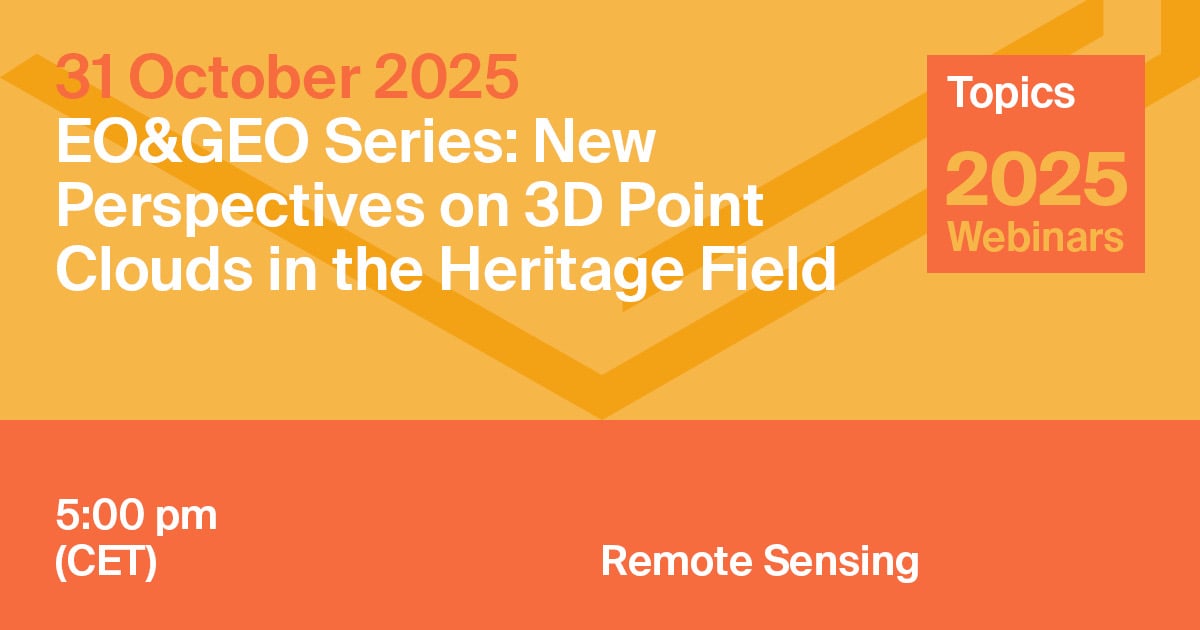 31 October 2025
EO&GEO Series: New Perspectives on 3D Point Clouds in the Heritage Field

Topics
2025
Webinars

5:00 pm
(CET)

Remote Sensing